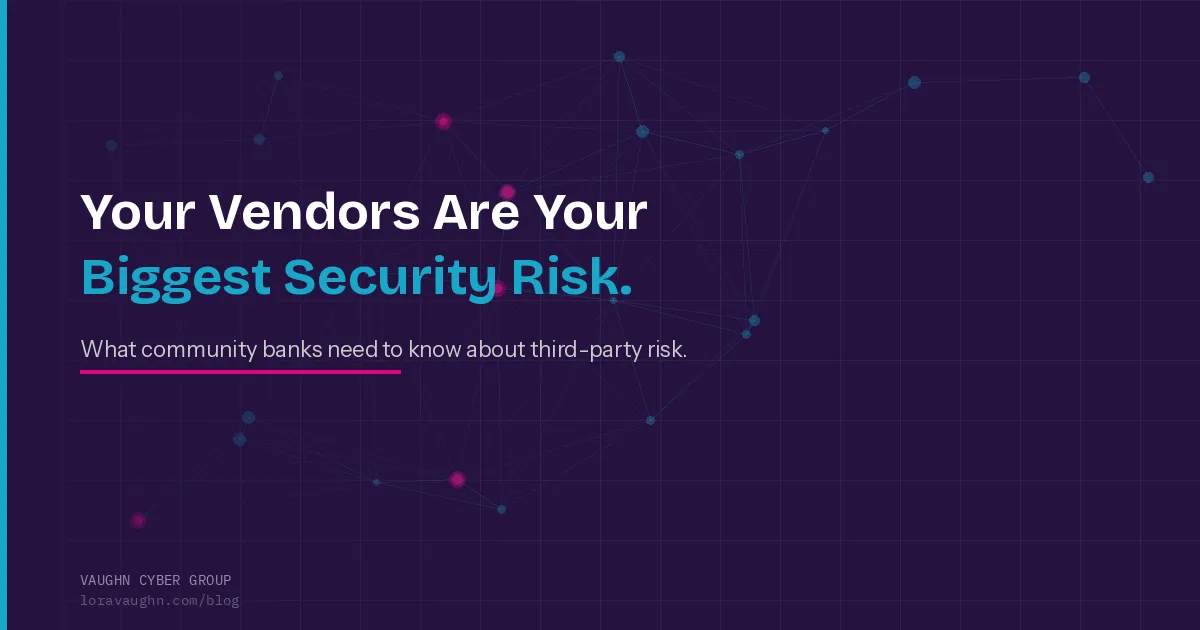 Your Vendors Are Your
Biggest Security Risk.

What community banks need to know about third-party risk.

VAUGHN CYBER GROUP
loravaughn.com/blog